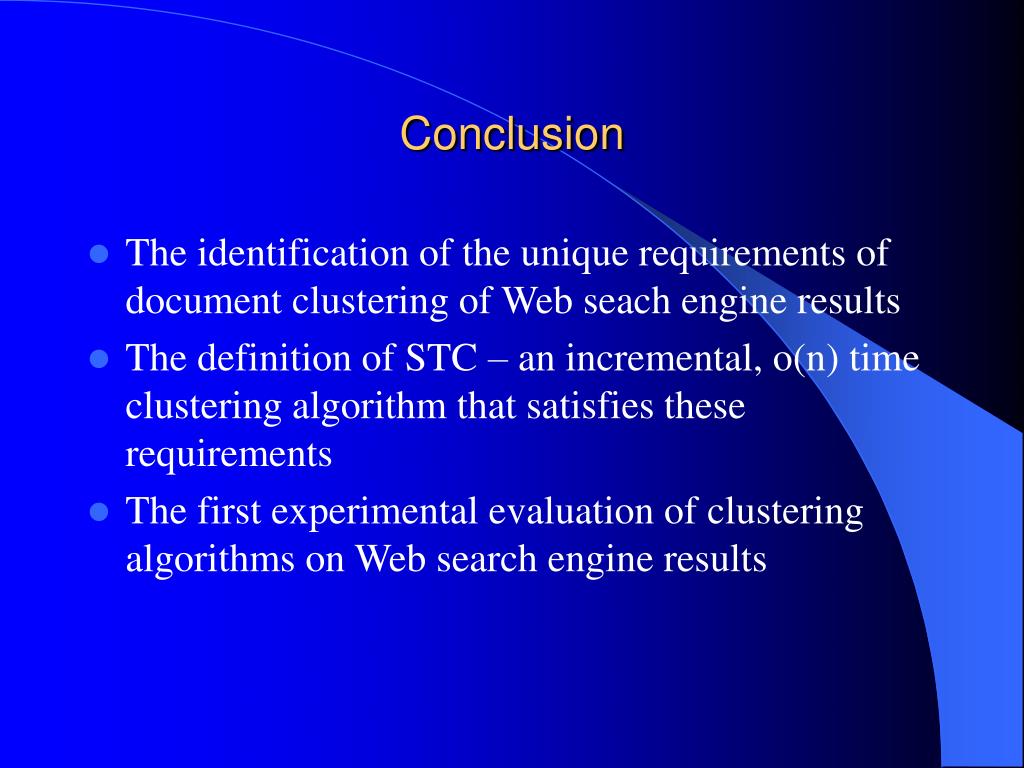 Conclusion

- The identification of the unique requirements of document clustering of Web seach engine results
- The definition of STC – an incremental, o(n) time clustering algorithm that satisfies these requirements
- The first experimental evaluation of clustering algorithms on Web search engine results